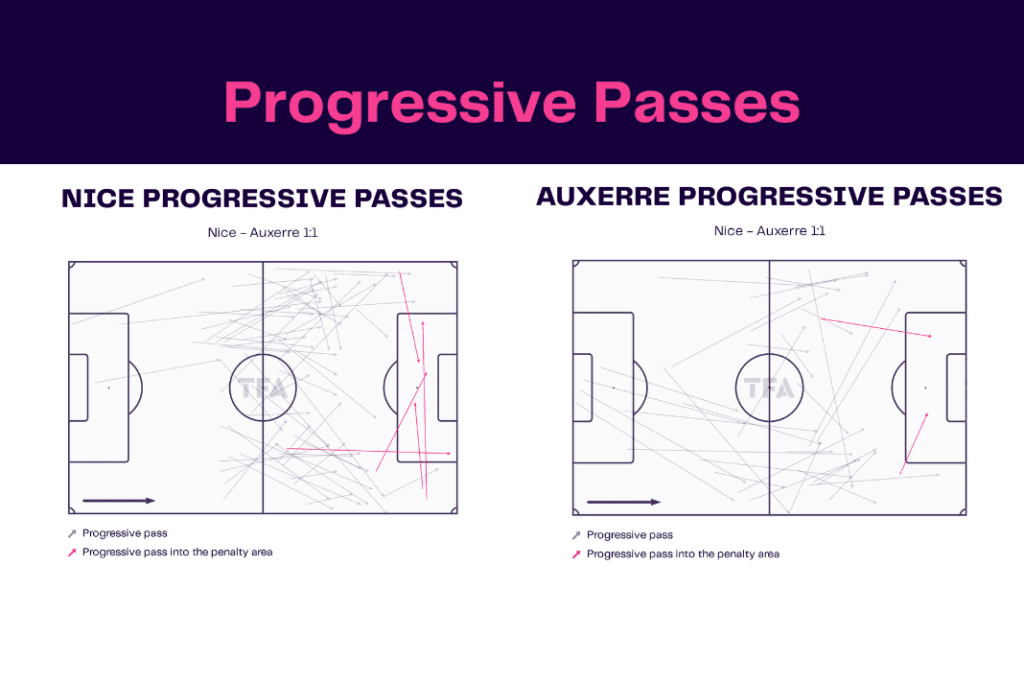 Progressive Passes

NICE PROGRESSIVE PASSES

Nice - Auxerre 1:1

TFA

Progressive pass
Progressive pass into the penalty area

AUXERRE PROGRESSIVE PASSES

Nice - Auxerre 1:1

TFA

Progressive pass
Progressive pass into the penalty area